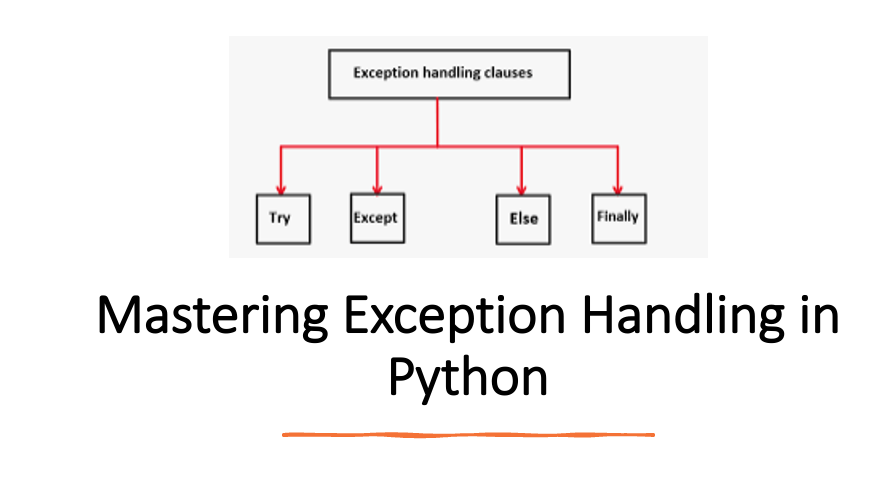 Exception handling clauses

Try

Except

Else

Finally

Mastering Exception Handling in Python